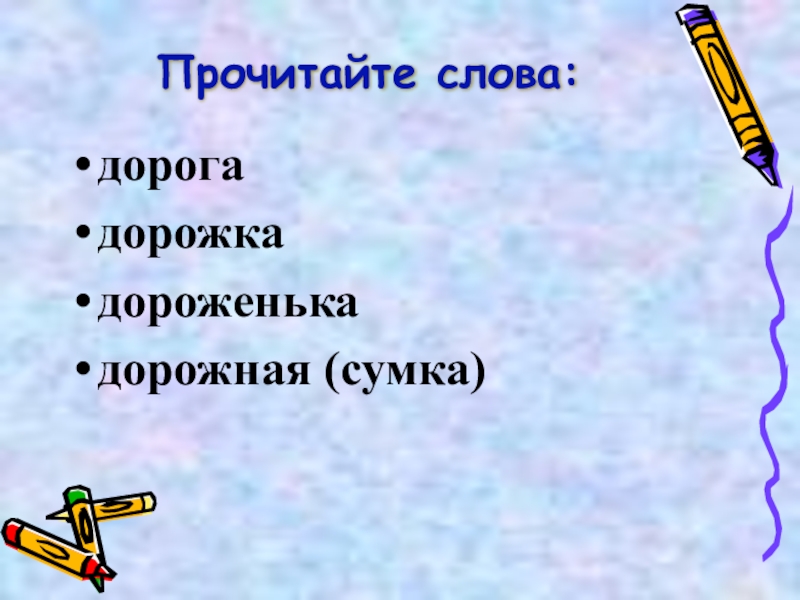 Прочитайте слова:

• дорога
• дорожка
• дороженька
• дорожная (сумка)